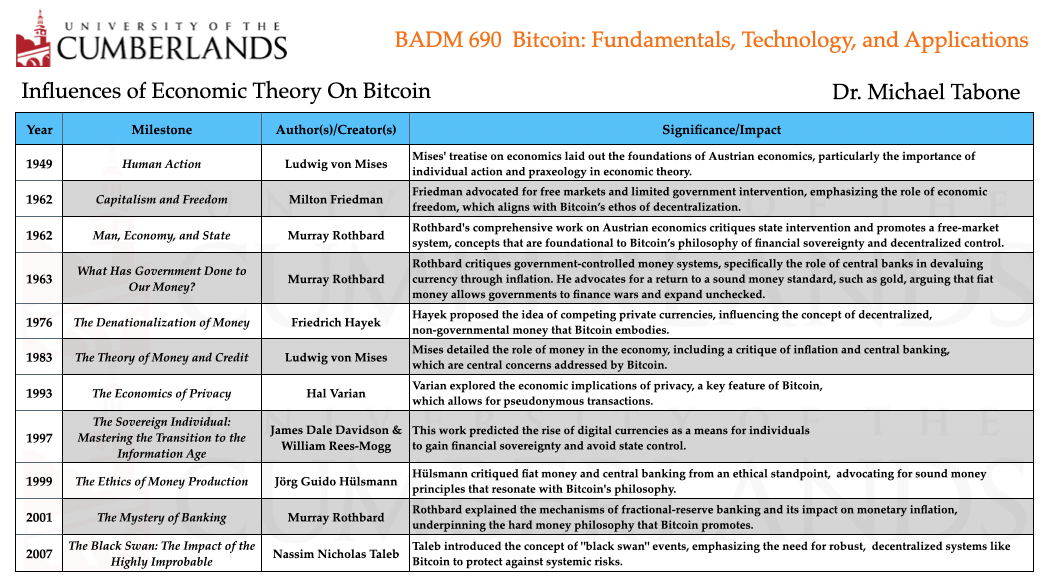 UNIVERSITY OF THE CUMBERLANDS

BADM 690 Bitcoin: Fundamentals, Technology, and Applications

Influences of Economic Theory On Bitcoin

Dr. Michael Tabone

| Year | Milestone | Author(s)/Creator(s) | Significance/Impact |
|---|---|---|---|
| 1949 | Human Action | Ludwig von Mises | Mises' treatise on economics laid out the foundations of Austrian economics, particularly the importance of individual action and praxeology in economic theory. |
| 1962 | Capitalism and Freedom | Milton Friedman | Friedman advocated for free markets and limited government intervention, emphasizing the role of economic freedom, which aligns with Bitcoin's ethos of decentralization. |
| 1962 | Man, Economy, and State | Murray Rothbard | Rothbard's comprehensive work on Austrian economics critiques state intervention and promotes a free-market system, concepts that are foundational to Bitcoin's philosophy of financial sovereignty and decentralized control. |
| 1963 | What Has Government Done to Our Money? | Murray Rothbard | Rothbard critiques government-controlled money systems, specifically the role of central banks in devaluing currency through inflation. He advocates for a return to a sound money standard, such as gold, arguing that fiat money allows governments to finance wars and expand unchecked. |
| 1976 | The Denationalization of Money | Friedrich Hayek | Hayek proposed the idea of competing private currencies, influencing the concept of decentralized, non-governmental money that Bitcoin embodies. |
| 1983 | The Theory of Money and Credit | Ludwig von Mises | Mises detailed the role of money in the economy, including a critique of inflation and central banking, which are central concerns addressed by Bitcoin. |
| 1993 | The Economics of Privacy | Hal Varian | Varian explored the economic implications of privacy, a key feature of Bitcoin, which allows for pseudonymous transactions. |
| 1997 | The Sovereign Individual: Mastering the Transition to the Information Age | James Dale Davidson & William Rees-Mogg | This work predicted the rise of digital currencies as a means for individuals to gain financial sovereignty and avoid state control. |
| 1999 | The Ethics of Money Production | Jörg Guido Hülsmann | Hülsmann critiqued fiat money and central banking from an ethical standpoint, advocating for sound money principles that resonate with Bitcoin's philosophy. |
| 2001 | The Mystery of Banking | Murray Rothbard | Rothbard explained the mechanisms of fractional-reserve banking and its impact on monetary inflation, underpinning the hard money philosophy that Bitcoin promotes. |
| 2007 | The Black Swan: The Impact of the Highly Improbable | Nassim Nicholas Taleb | Taleb introduced the concept of "black swan" events, emphasizing the need for robust, decentralized systems like Bitcoin to protect against systemic risks. |